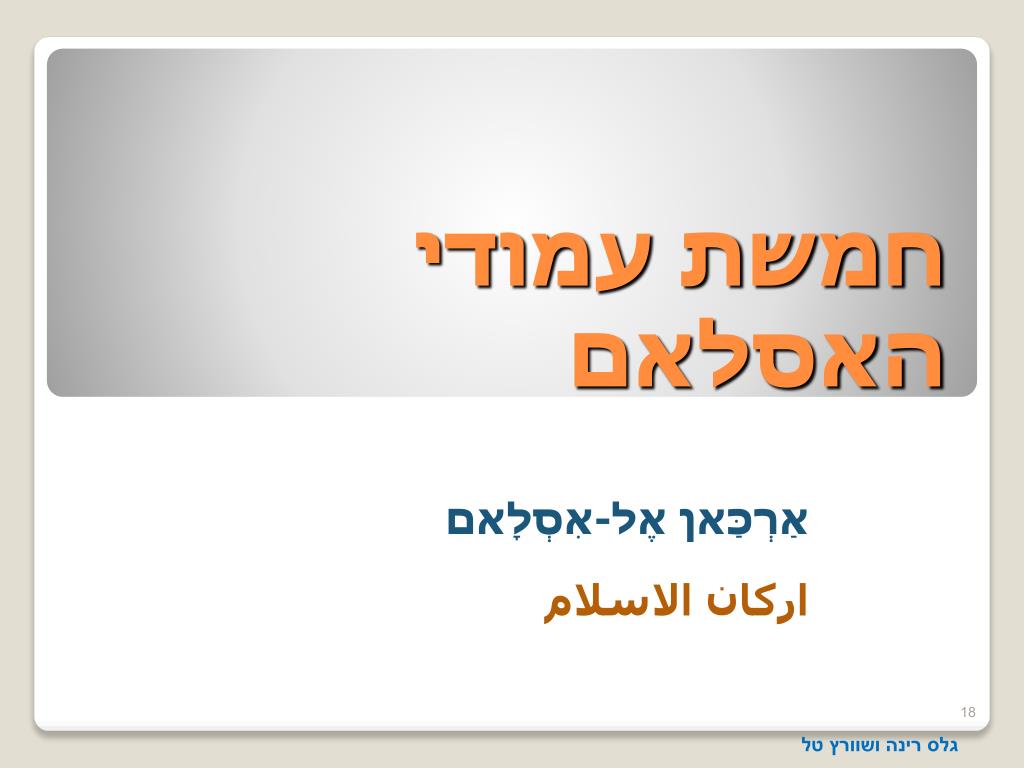 חמשת עמודי האסלאם

אַרְכַּאן אֶל-אִסְלָאם

اركان الاسلام

18

גלס רינה ושוורץ טל